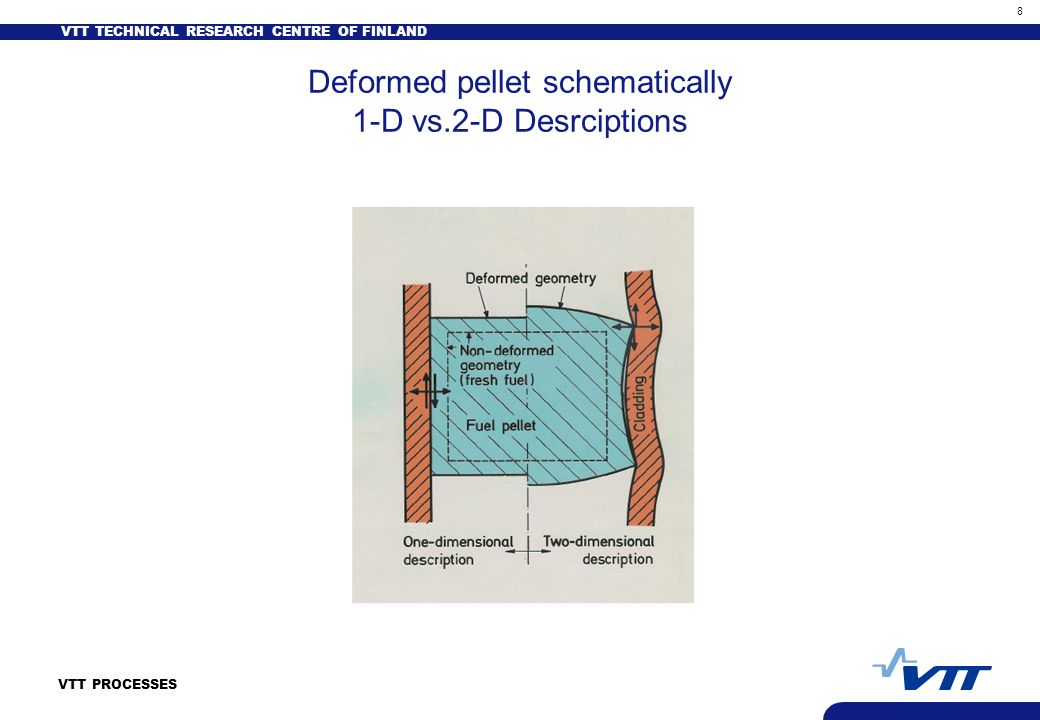 8

VTT TECHNICAL RESEARCH CENTRE OF FINLAND

Deformed pellet schematically
1-D vs.2-D Desrciptions

Deformed geometry

Non-deformed geometry (fresh fuel)

Fuel pellet

Cladding

One-dimensional description

Two-dimensional description

VTT PROCESSES

VTT